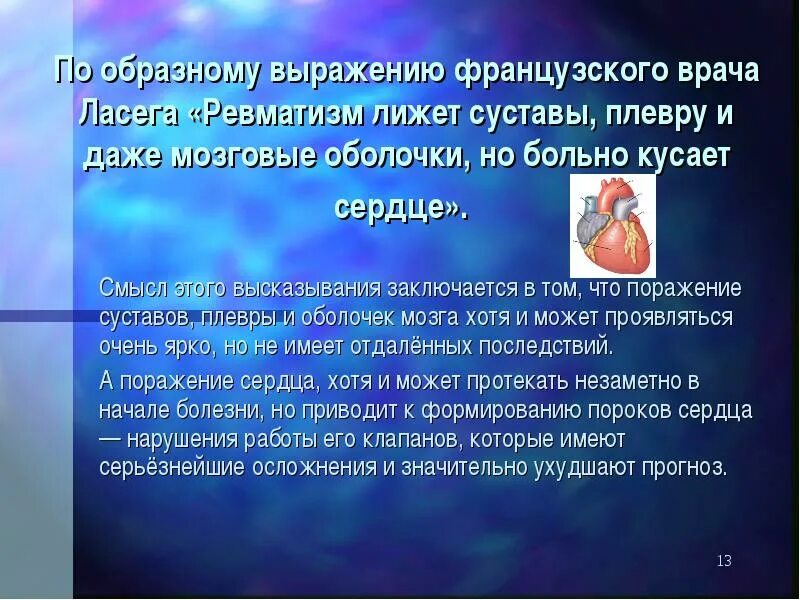 По образному выражению французского врача Ласега «Ревматизм лижет суставы, плевру и даже мозговые оболочки, но больно кусает сердце».

Смысл этого высказывания заключается в том, что поражение суставов, плевры и оболочек мозга хотя и может проявляться очень ярко, но не имеет отдалённых последствий.

А поражение сердца, хотя и может протекать незаметно в начале болезни, но приводит к формированию пороков сердца — нарушения работы его клапанов, которые имеют серьёзнейшие осложнения и значительно ухудшают прогноз.

13